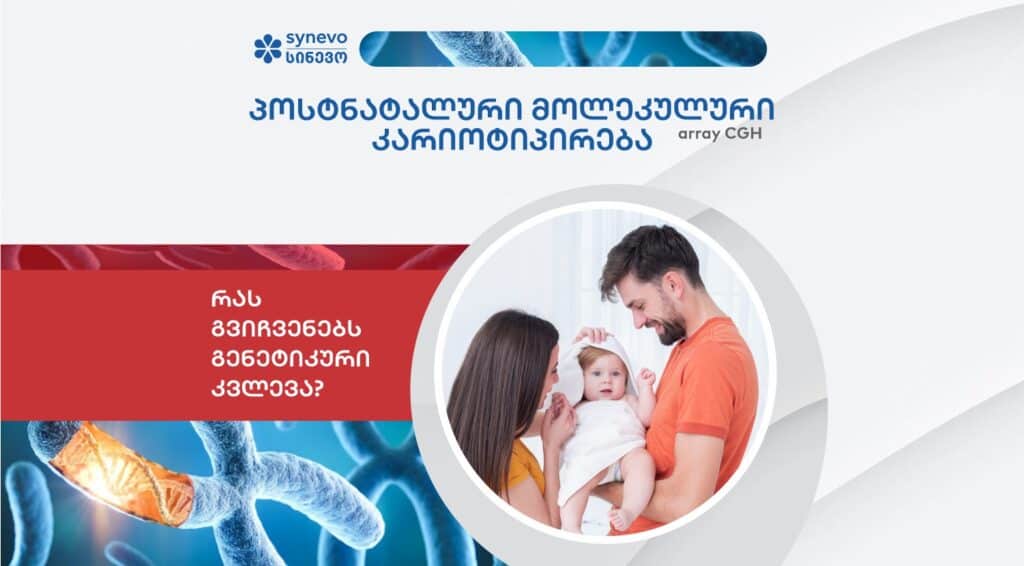 synevo
სინევო

პოსტნატალური მოლეკულური კარიოტიპირება array CGH

რას გვიჩვენებს გენეტიკური კვლევა?